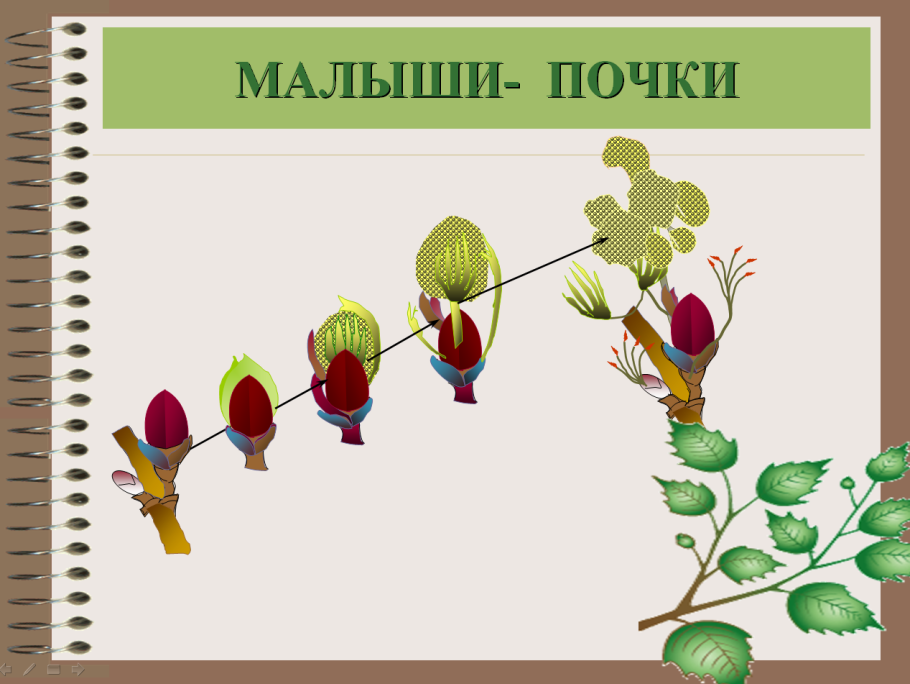 МАЛЫШИ- ПОЧКИ